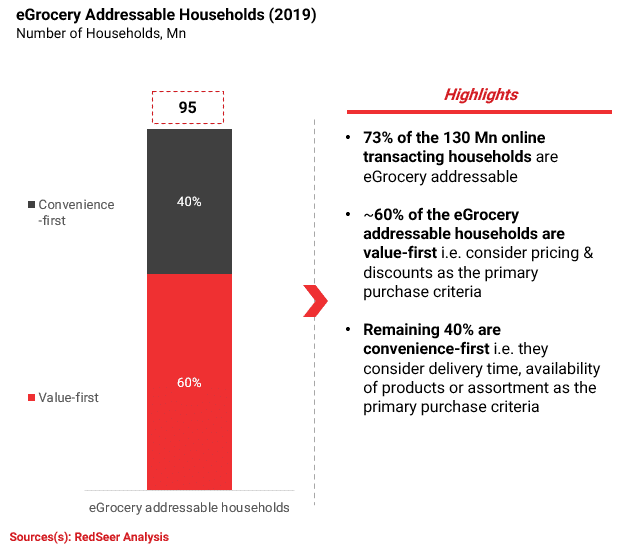 eGrocery Addressable Households (2019)
Number of Households, Mn

95

Convenience -first

40%

Value-first

60%

eGrocery addressable households

Highlights

• 73% of the 130 Mn online transacting households are eGrocery addressable

• ~60% of the eGrocery addressable households are value-first i.e. consider pricing & discounts as the primary purchase criteria

• Remaining 40% are convenience-first i.e. they consider delivery time, availability of products or assortment as the primary purchase criteria

Sources(s): RedSeer Analysis